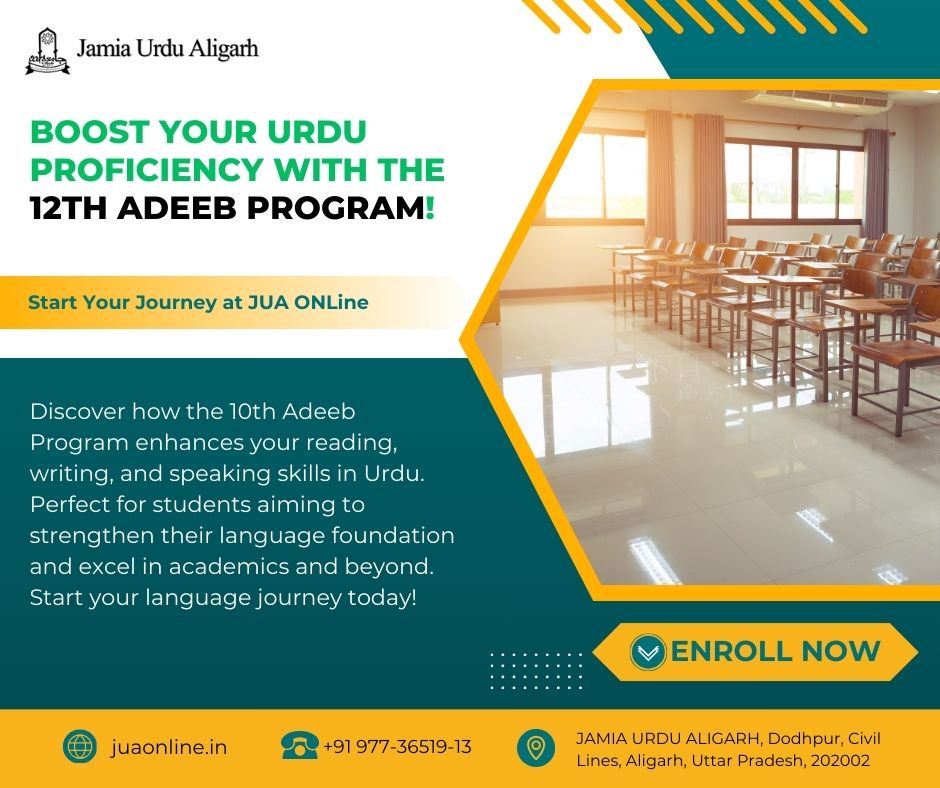 Jamia Urdu Aligarh

BOOST YOUR URDU PROFICIENCY WITH THE 12TH ADEEB PROGRAM!

Start Your Journey at JUA ONLine

Discover how the 10th Adeeb Program enhances your reading, writing, and speaking skills in Urdu. Perfect for students aiming to strengthen their language foundation and excel in academics and beyond. Start your language journey today!

ENROLL NOW

juaonline.in

+91 977-36519-13

JAMIA URDU ALIGARH, Dodhpur, Civil Lines, Aligarh, Uttar Pradesh, 202002